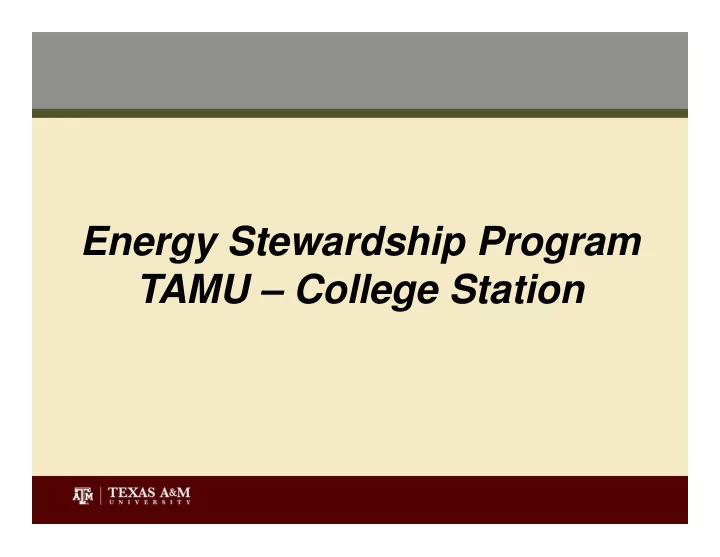 Energy Stewardship Program
TAMU – College Station

ATM | TEXAS A&M UNIVERSITY